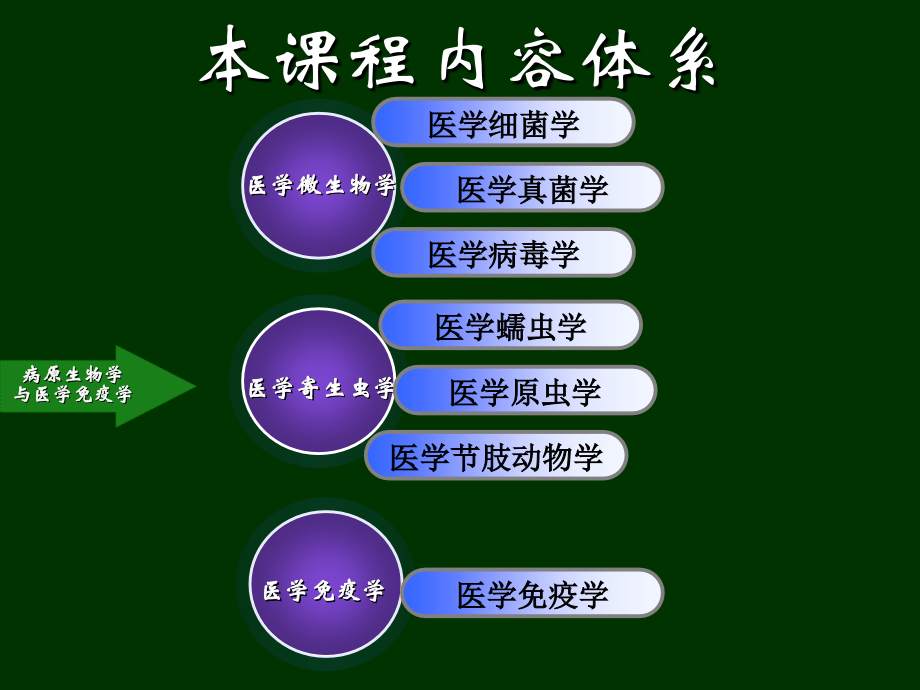 本课程内容体系

病原生物学
与医学免疫学

医学微生物学

医学细菌学

医学真菌学

医学病毒学

医学寄生虫学

医学蠕虫学

医学原虫学

医学节肢动物学

医学免疫学

医学免疫学